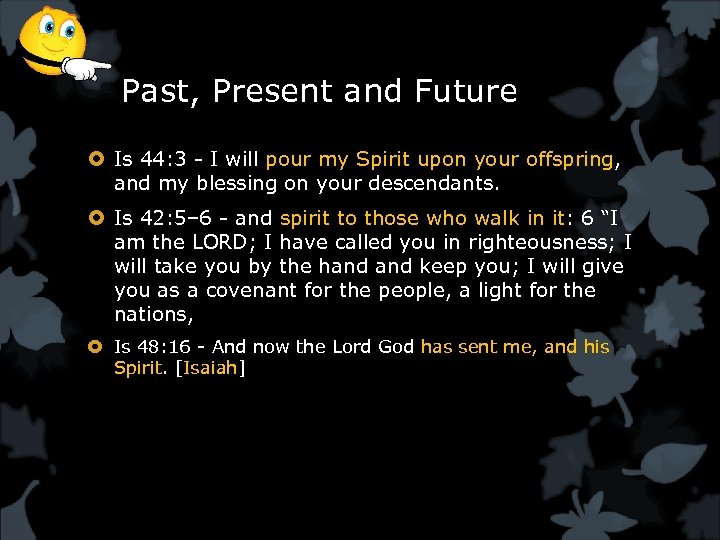 Past, Present and Future

Is 44:3 - I will pour my Spirit upon your offspring, and my blessing on your descendants.

Is 42:5–6 - and spirit to those who walk in it: 6 “I am the LORD; I have called you in righteousness; I will take you by the hand and keep you; I will give you as a covenant for the people, a light for the nations,

Is 48:16 - And now the Lord God has sent me, and his Spirit. [Isaiah]